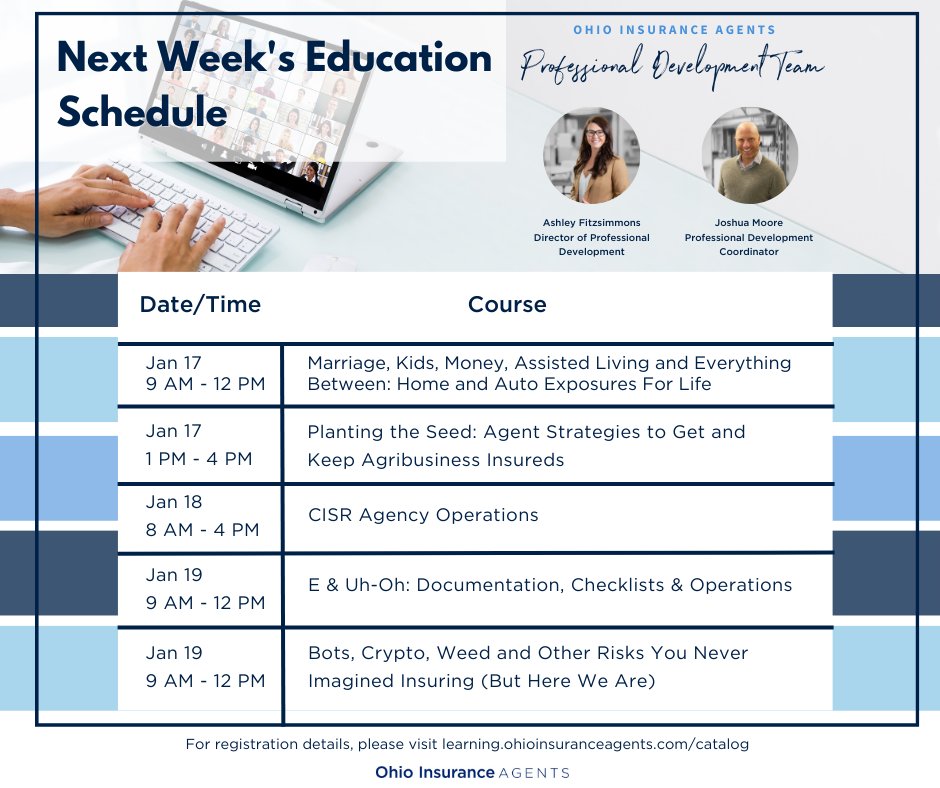 Next Week's Education Schedule

OHIO INSURANCE AGENTS
Professional Development Team

Ashley Fitzsimmons
Director of Professional Development

Joshua Moore
Professional Development Coordinator

| Date/Time | Course |
|---|---|
| Jan 17 9 AM - 12 PM | Marriage, Kids, Money, Assisted Living and Everything Between: Home and Auto Exposures For Life |
| Jan 17 1 PM - 4 PM | Planting the Seed: Agent Strategies to Get and Keep Agribusiness Insureds |
| Jan 18 8 AM - 4 PM | CISR Agency Operations |
| Jan 19 9 AM - 12 PM | E & Uh-Oh: Documentation, Checklists & Operations |
| Jan 19 9 AM - 12 PM | Bots, Crypto, Weed and Other Risks You Never Imagined Insuring (But Here We Are) |

For registration details, please visit learning.ohioinsuranceagents.com/catalog

Ohio Insurance AGENTS